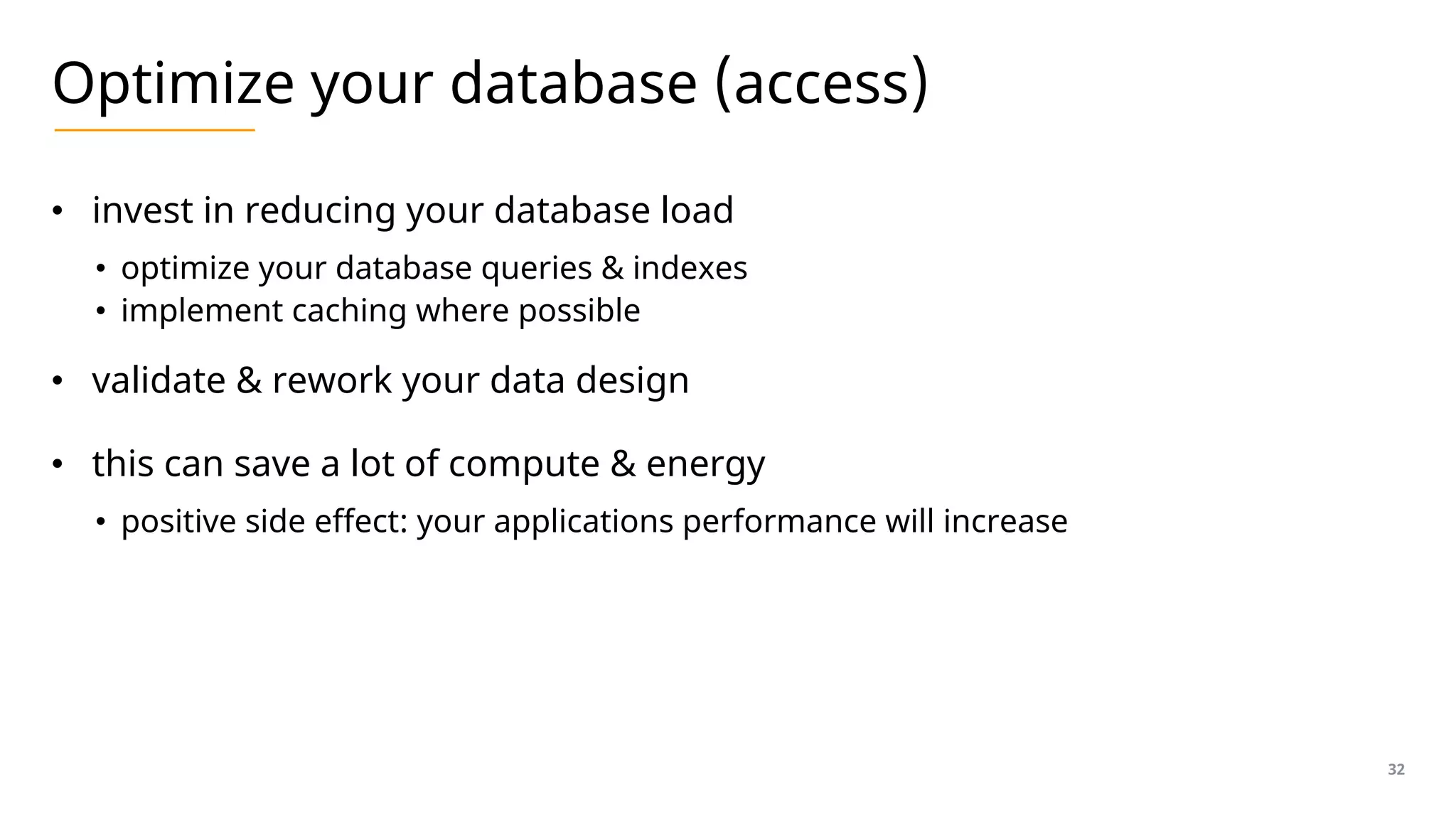 Optimize your database (access)

• invest in reducing your database load
  • optimize your database queries & indexes
  • implement caching where possible

• validate & rework your data design

• this can save a lot of compute & energy
  • positive side effect: your applications performance will increase

32